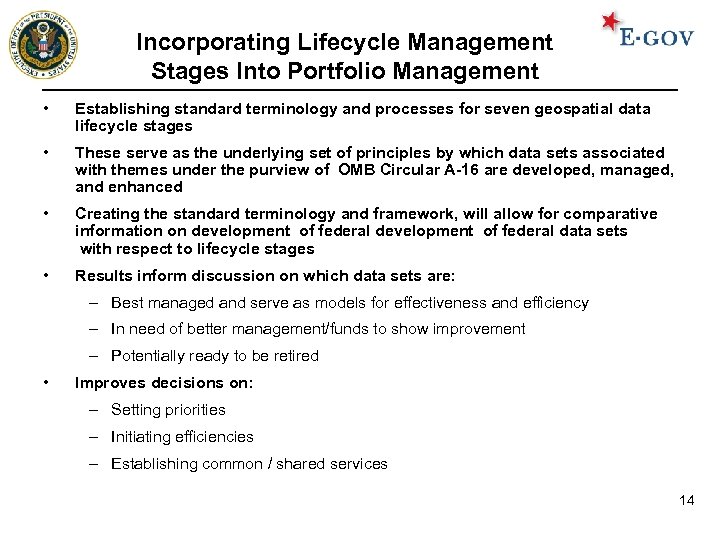 EXECUTIVE OFFICE OF THE PRESIDENT OF THE UNITED STATES

E-GOV

Incorporating Lifecycle Management Stages Into Portfolio Management

• Establishing standard terminology and processes for seven geospatial data lifecycle stages

• These serve as the underlying set of principles by which data sets associated with themes under the purview of OMB Circular A-16 are developed, managed, and enhanced

• Creating the standard terminology and framework, will allow for comparative information on development of federal development of federal data sets with respect to lifecycle stages

• Results inform discussion on which data sets are:

– Best managed and serve as models for effectiveness and efficiency

– In need of better management/funds to show improvement

– Potentially ready to be retired

• Improves decisions on:

– Setting priorities

– Initiating efficiencies

– Establishing common / shared services

14